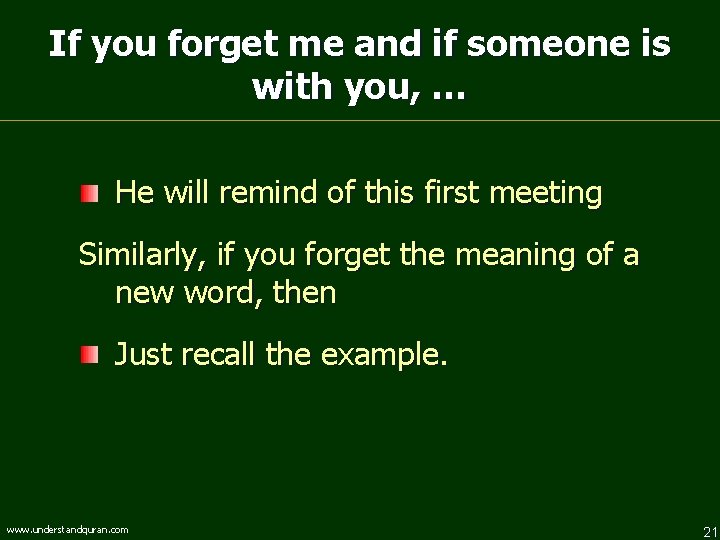 If you forget me and if someone is with you, …

He will remind of this first meeting

Similarly, if you forget the meaning of a new word, then

Just recall the example.

www.understandquran.com

21